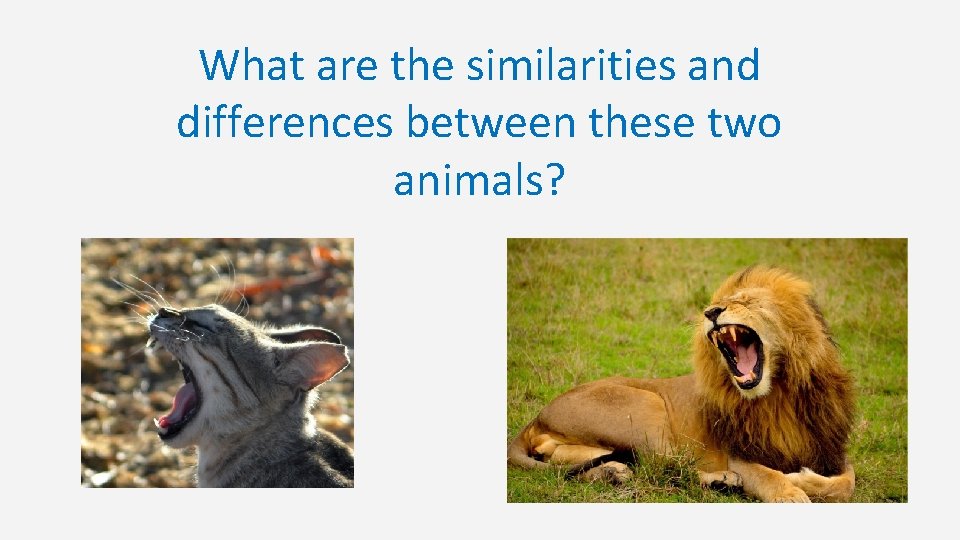 What are the similarities and differences between these two animals?